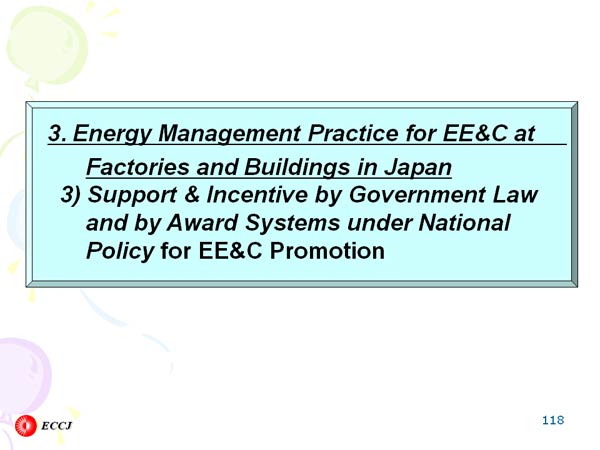 3. Energy Management Practice for EE&C at Factories and Buildings in Japan

3) Support & Incentive by Government Law and by Award Systems under National Policy for EE&C Promotion

ECCJ

118